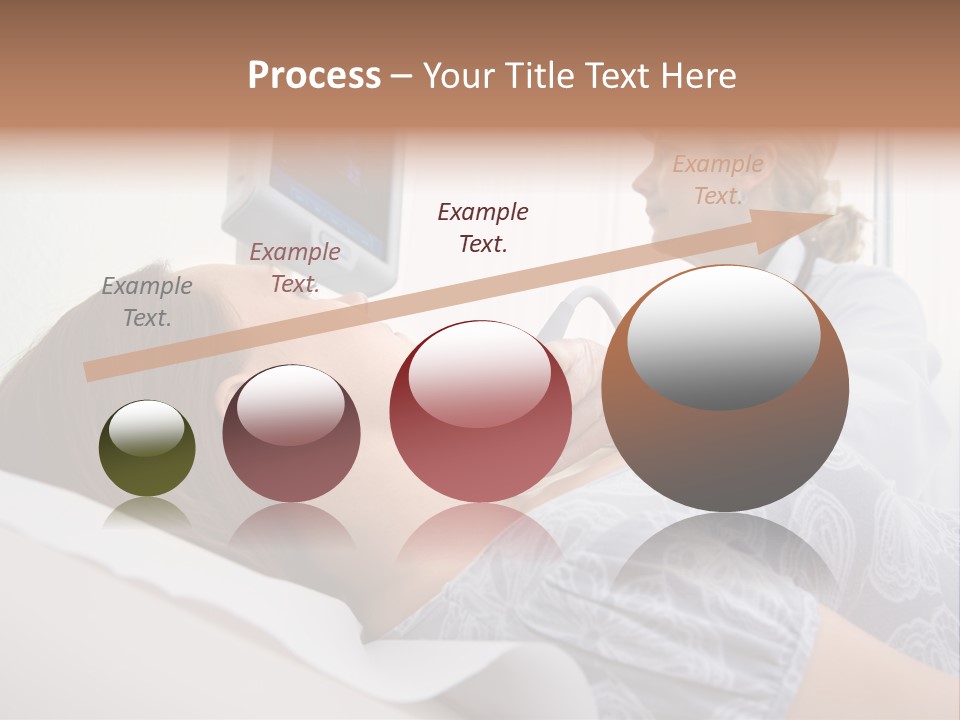 Process – Your Title Text Here

Example Text.

Example Text.

Example Text.

Example Text.